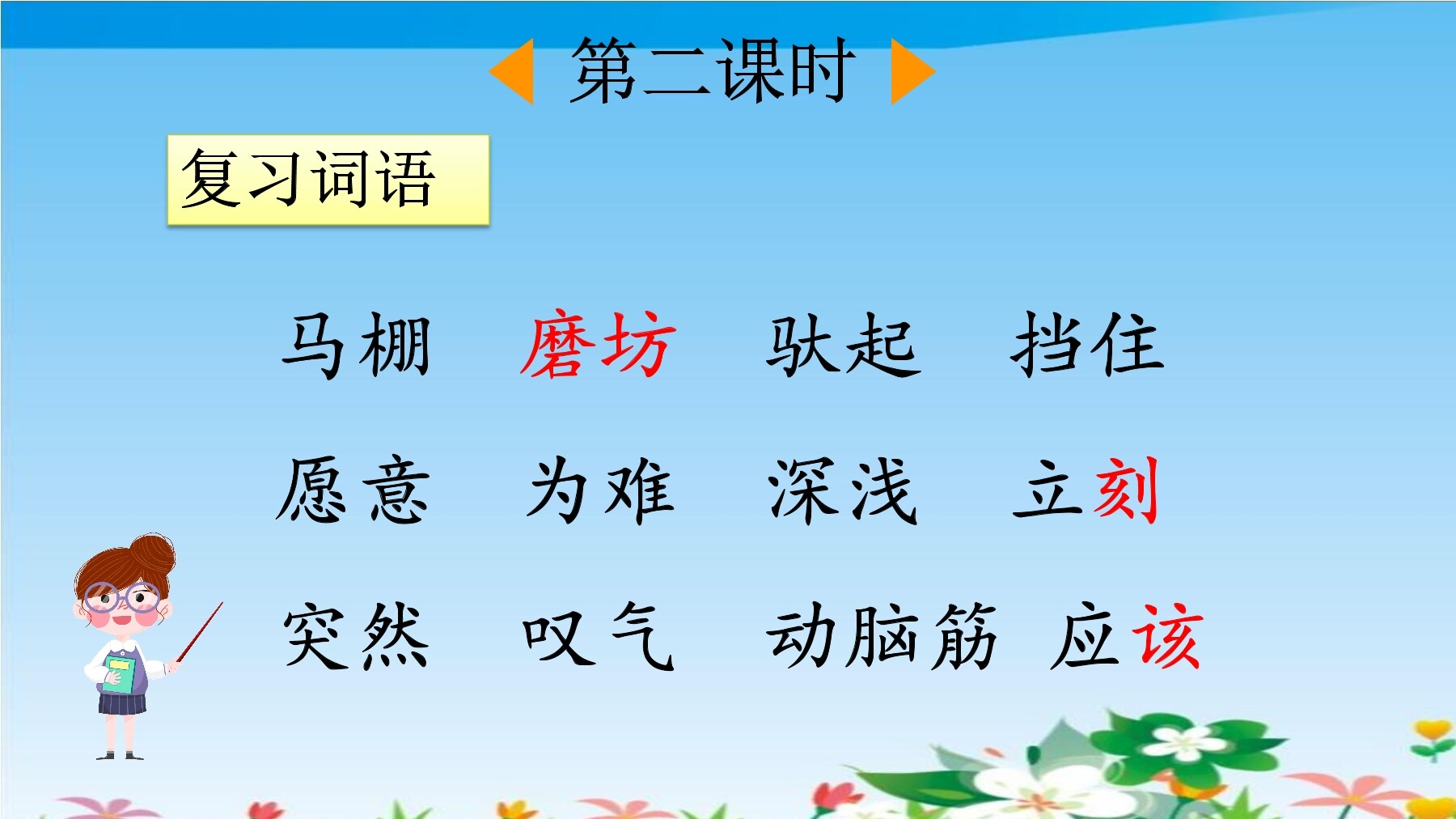 第二课时

复习词语

马棚　磨坊　驮起　挡住

愿意　为难　深浅　立刻

突然　叹气　动脑筋　应该